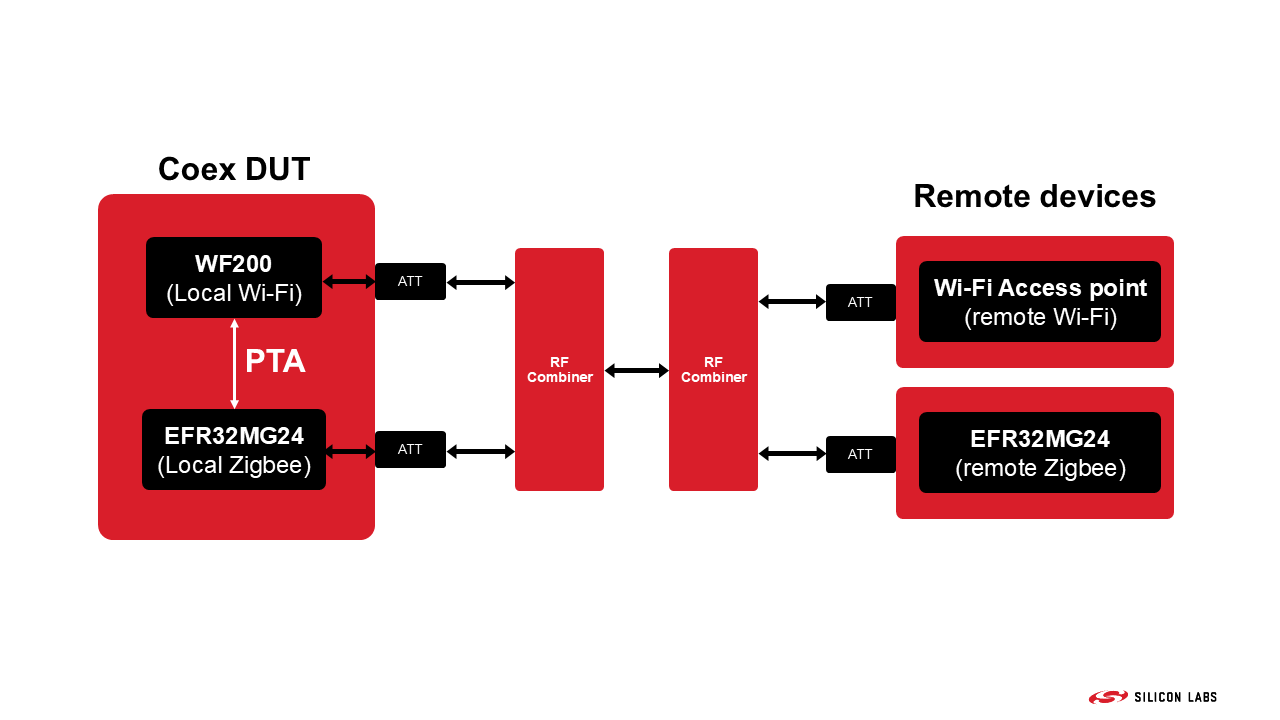 Coex DUT

WF200
(Local Wi-Fi)

PTA

EFR32MG24
(Local Zigbee)

ATT

ATT

RF
Combiner

RF
Combiner

Remote devices

ATT

Wi-Fi Access point
(remote Wi-Fi)

ATT

EFR32MG24
(remote Zigbee)

SILICON LABS